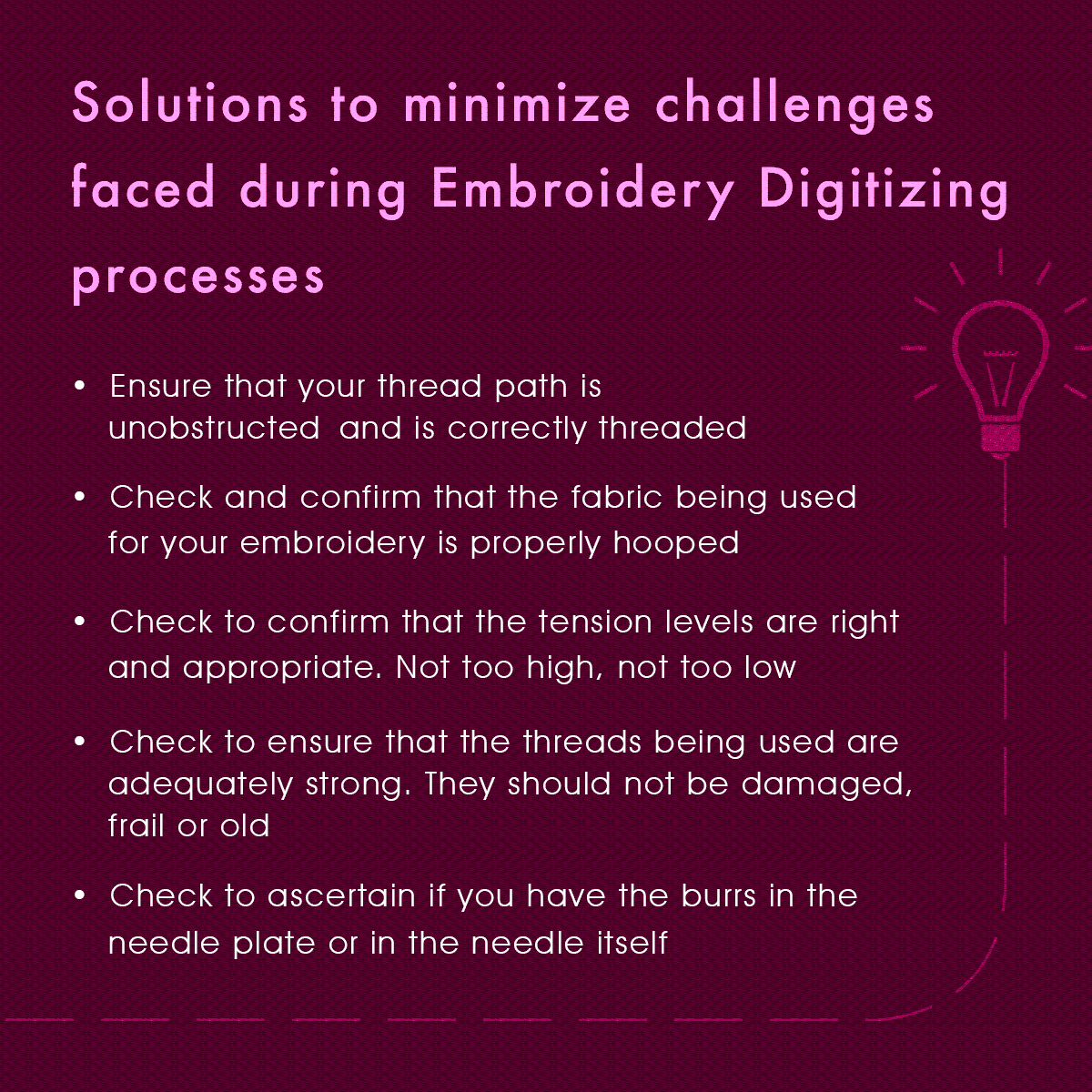 Solutions to minimize challenges faced during Embroidery Digitizing processes

• Ensure that your thread path is unobstructed and is correctly threaded

• Check and confirm that the fabric being used for your embroidery is properly hooped

• Check to confirm that the tension levels are right and appropriate. Not too high, not too low

• Check to ensure that the threads being used are adequately strong. They should not be damaged, frail or old

• Check to ascertain if you have the burrs in the needle plate or in the needle itself